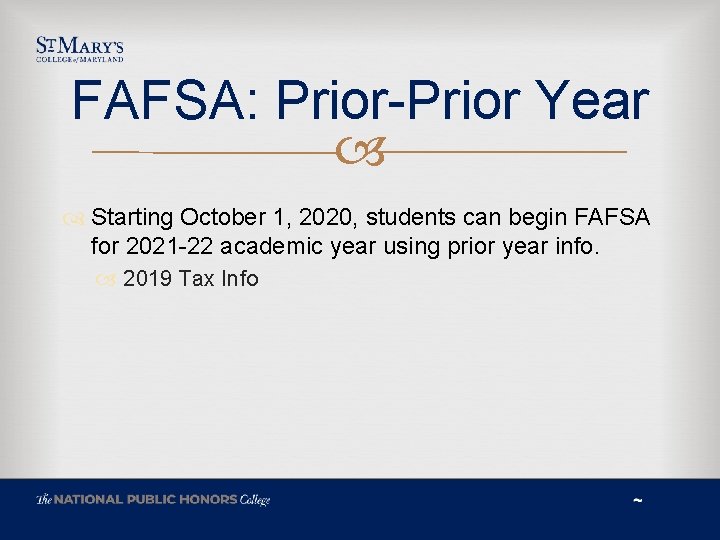 ST MARY'S
COLLEGE of MARYLAND

FAFSA: Prior-Prior Year

Starting October 1, 2020, students can begin FAFSA for 2021-22 academic year using prior year info.

2019 Tax Info

The NATIONAL PUBLIC HONORS College

~